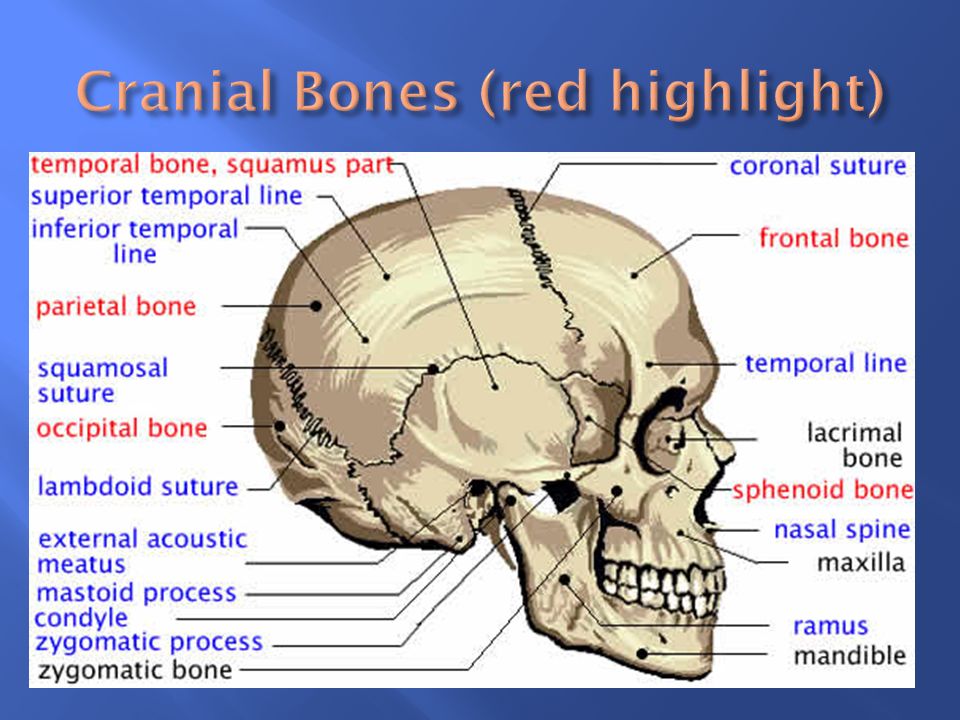 Cranial Bones (red highlight)

temporal bone, squamus part
superior temporal line
inferior temporal line
parietal bone
squamosal suture
occipital bone
lambdoid suture
external acoustic meatus
mastoid process
condyle
zygomatic process
zygomatic bone

coronal suture
frontal bone
temporal line
lacrimal bone
sphenoid bone
nasal spine
maxilla
ramus
mandible